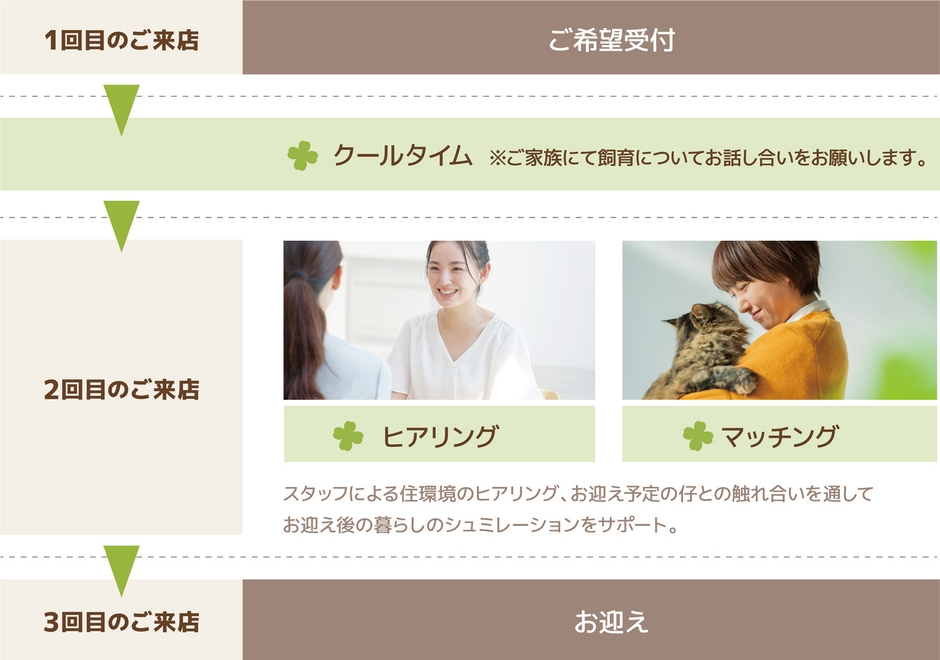 1回目のご来店

ご希望受付

クールタイム ※ご家族にて飼育についてお話し合いをお願いします。

2回目のご来店

ヒアリング

マッチング

スタッフによる住環境のヒアリング、お迎え予定の仔との触れ合いを通してお迎え後の暮らしのシュミレーションをサポート。

3回目のご来店

お迎え